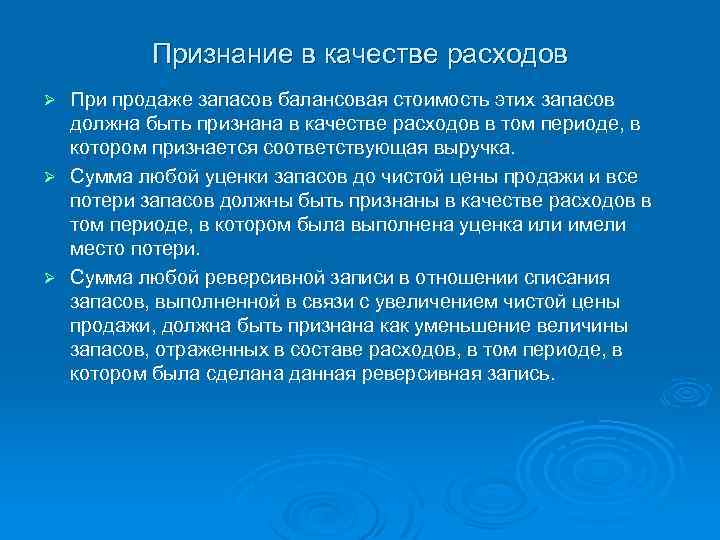 Признание в качестве расходов

➢ При продаже запасов балансовая стоимость этих запасов должна быть признана в качестве расходов в том периоде, в котором признается соответствующая выручка.

➢ Сумма любой уценки запасов до чистой цены продажи и все потери запасов должны быть признаны в качестве расходов в том периоде, в котором была выполнена уценка или имели место потери.

➢ Сумма любой реверсивной записи в отношении списания запасов, выполненной в связи с увеличением чистой цены продажи, должна быть признана как уменьшение величины запасов, отраженных в составе расходов, в том периоде, в котором была сделана данная реверсивная запись.